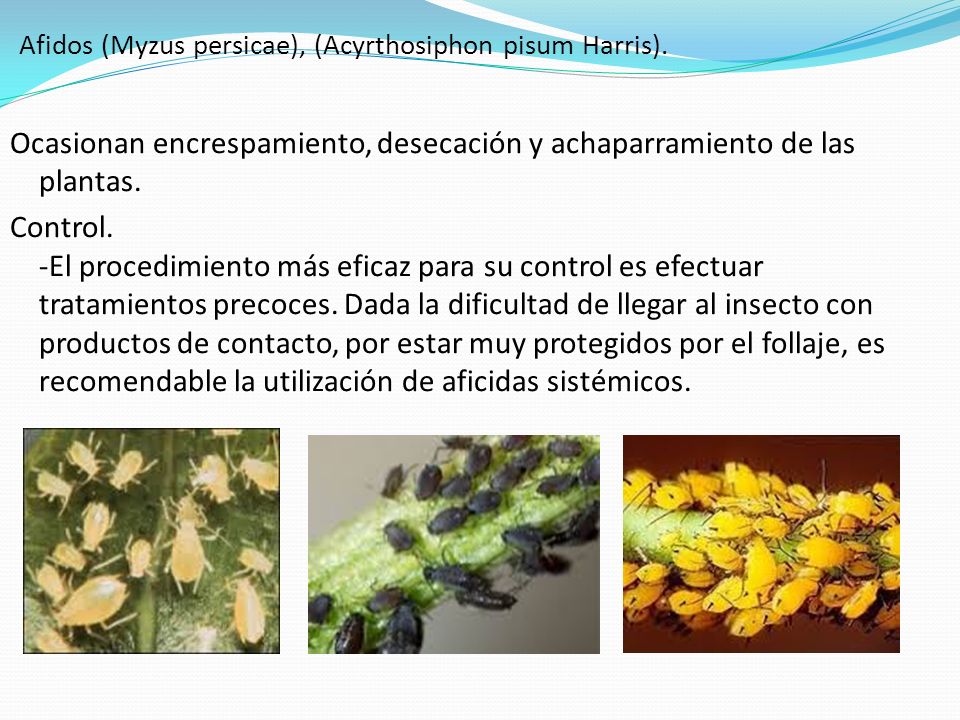 Afidos (Myzus persicae), (Acyrthosiphon pisum Harris).

Ocasionan encrespamiento, desecación y achaparramiento de las plantas.

Control.
-El procedimiento más eficaz para su control es efectuar tratamientos precoces. Dada la dificultad de llegar al insecto con productos de contacto, por estar muy protegidos por el follaje, es recomendable la utilización de aficidas sistémicos.